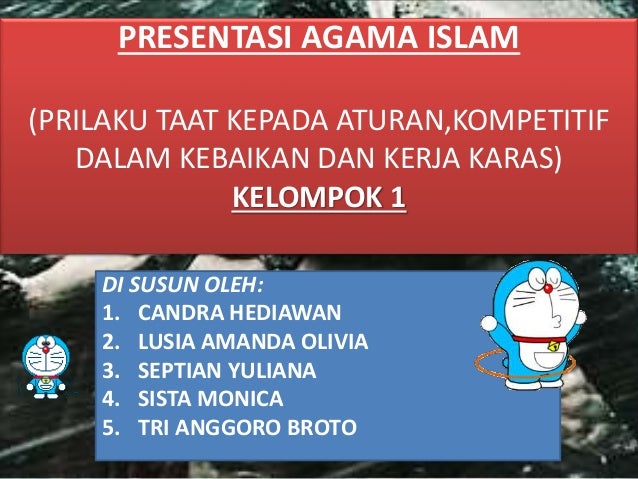 PRESENTASI AGAMA ISLAM

(PRILAKU TAAT KEPADA ATURAN,KOMPETITIF DALAM KEBAIKAN DAN KERJA KARAS)
KELOMPOK 1

DI SUSUN OLEH:
1. CANDRA HEDIAWAN
2. LUSIA AMANDA OLIVIA
3. SEPTIAN YULIANA
4. SISTA MONICA
5. TRI ANGGORO BROTO